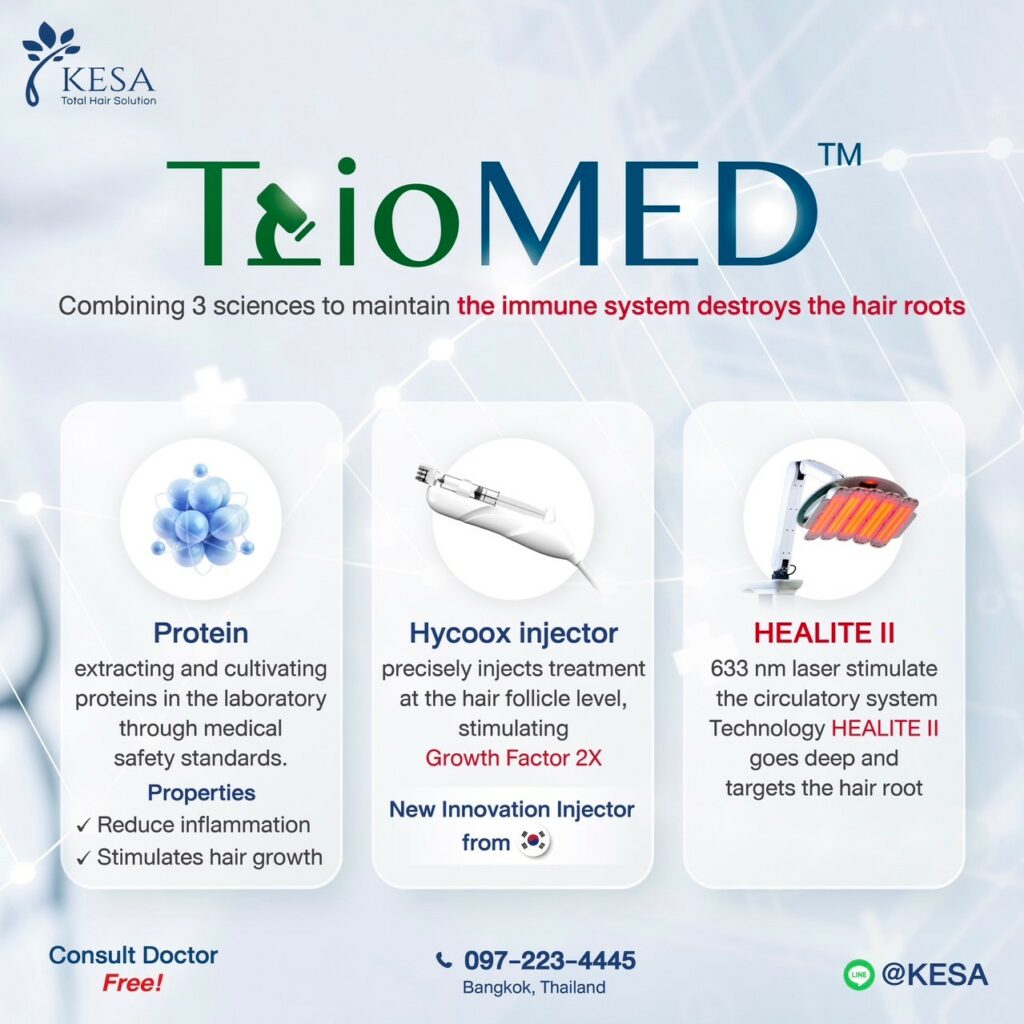 KESA
Total Hair Solution

TrioMED™

Combining 3 sciences to maintain the immune system destroys the hair roots

Protein
extracting and cultivating proteins in the laboratory through medical safety standards.
Properties
✓ Reduce inflammation
✓ Stimulates hair growth

Hycoox injector
precisely injects treatment at the hair follicle level, stimulating Growth Factor 2X
New Innovation Injector from

HEALITE II
633 nm laser stimulate the circulatory system Technology HEALITE II goes deep and targets the hair root

Consult Doctor
Free!

097-223-4445
Bangkok, Thailand

LINE @KESA